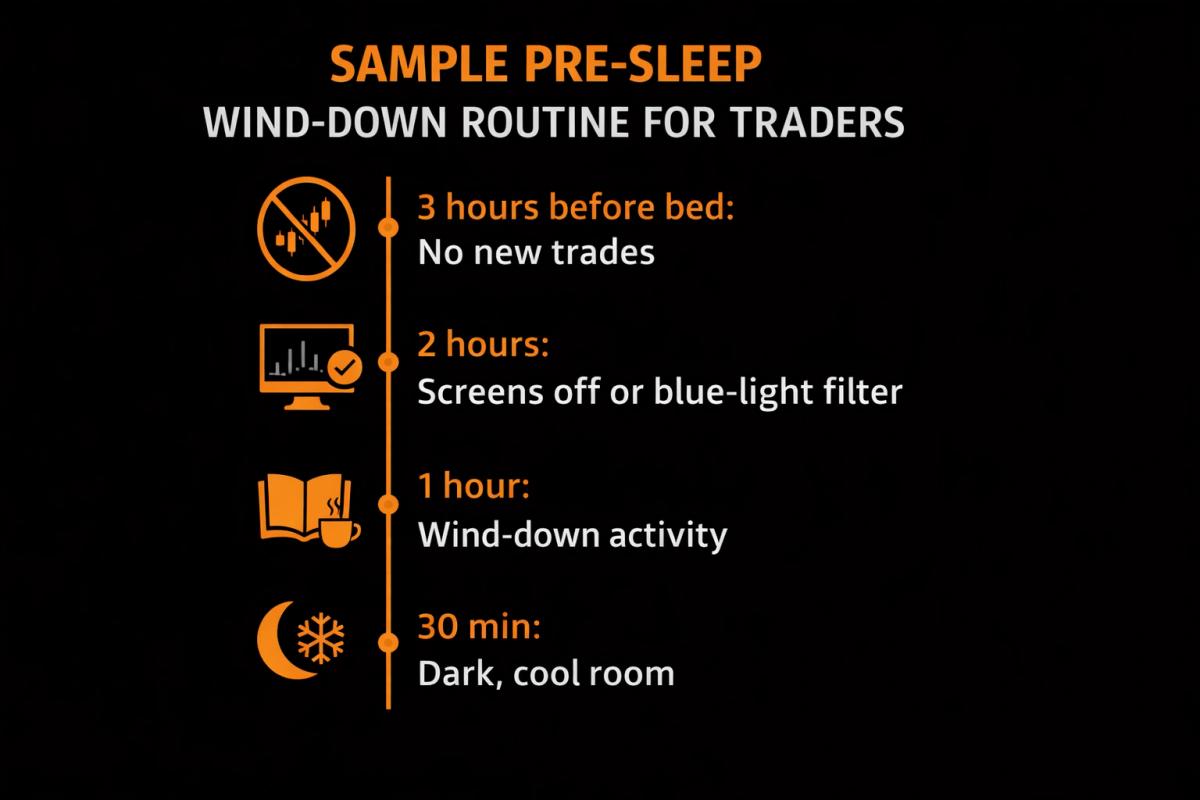 SAMPLE PRE-SLEEP
WIND-DOWN ROUTINE FOR TRADERS

3 hours before bed:
No new trades

2 hours:
Screens off or blue-light filter

1 hour:
Wind-down activity

30 min:
Dark, cool room